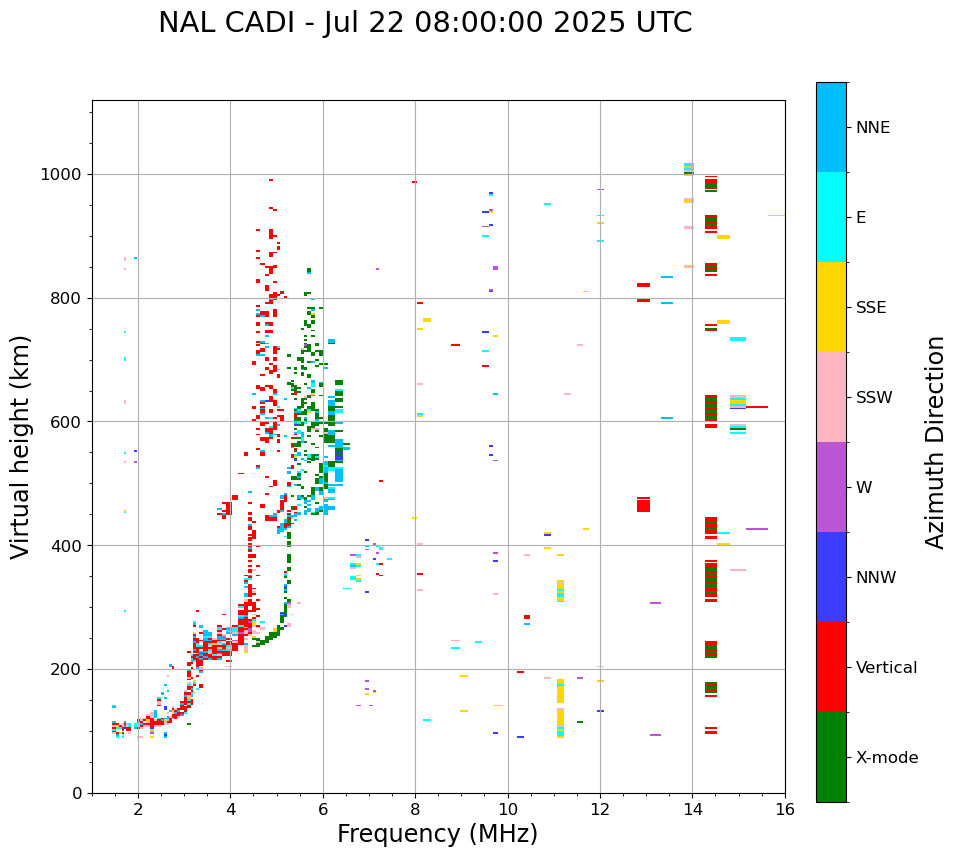 NAL CADI - Jul 22 08:00:00 2025 UTC

Virtual height (km)

1000
800
600
400
200
0

2
4
6
8
10
12
14
16

Frequency (MHz)

NNE
E
SSE
SSW
W
NNW
Vertical
X-mode

Azimuth Direction